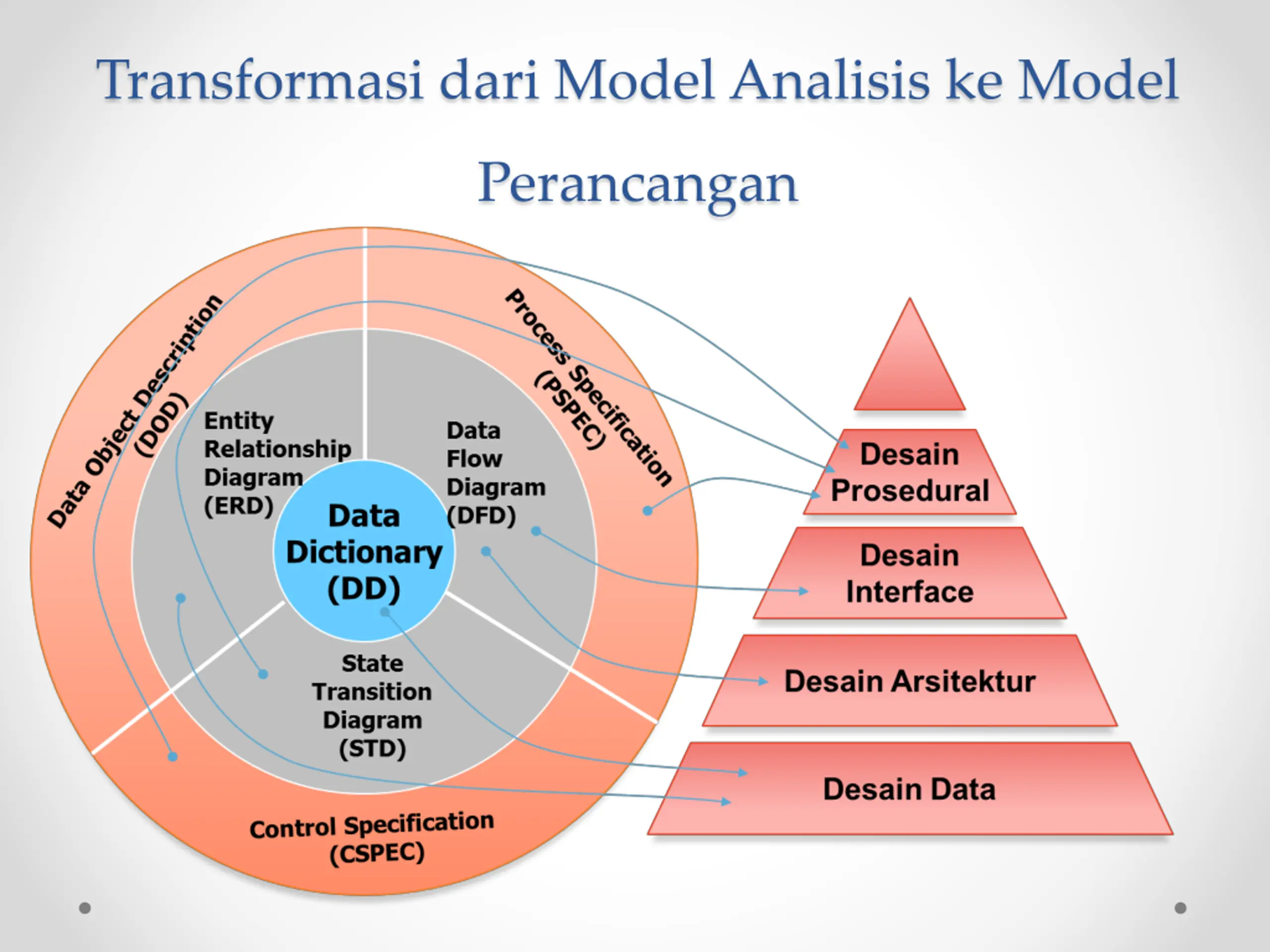 Transformasi dari Model Analisis ke Model Perancangan

Data Object Description (DOD)

Process Specification (PSPEC)

Entity Relationship Diagram (ERD)

Data Flow Diagram (DFD)

Data Dictionary (DD)

State Transition Diagram (STD)

Control Specification (CSPEC)

Desain Prosedural

Desain Interface

Desain Arsitektur

Desain Data